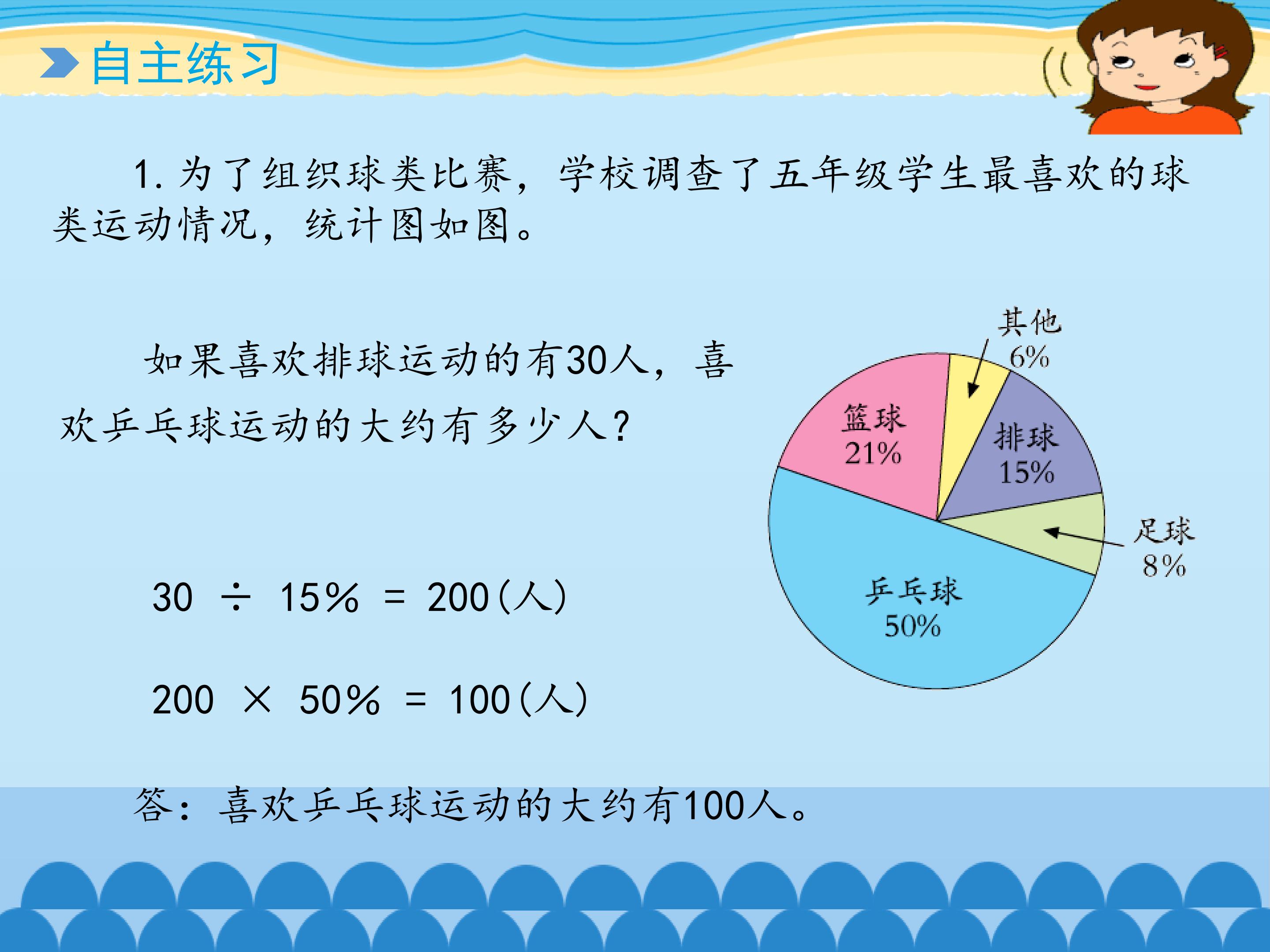 自主练习

1.为了组织球类比赛，学校调查了五年级学生最喜欢的球类运动情况，统计图如图。

如果喜欢排球运动的有30人，喜欢乒乓球运动的大约有多少人？

$30 \div 15\% = 200$(人)

$200 \times 50\% = 100$(人)

答：喜欢乒乓球运动的大约有100人。

其他
6%
篮球
21%
排球
15%
足球
8%
乒乓球
50%